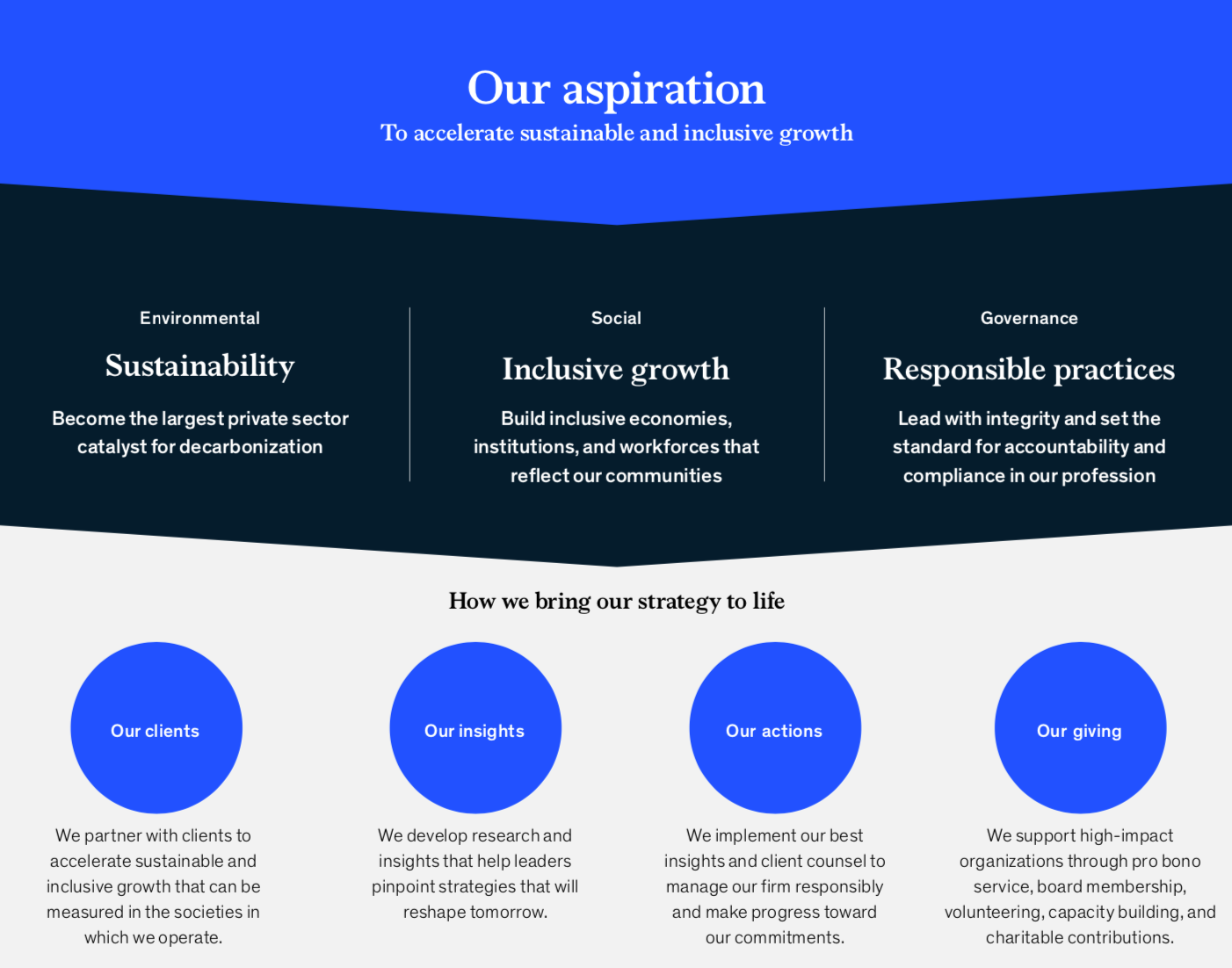 Our aspiration

To accelerate sustainable and inclusive growth

Environmental

Sustainability

Become the largest private sector catalyst for decarbonization

Social

Inclusive growth

Build inclusive economies, institutions, and workforces that reflect our communities

Governance

Responsible practices

Lead with integrity and set the standard for accountability and compliance in our profession

How we bring our strategy to life

Our clients

We partner with clients to accelerate sustainable and inclusive growth that can be measured in the societies in which we operate.

Our insights

We develop research and insights that help leaders pinpoint strategies that will reshape tomorrow.

Our actions

We implement our best insights and client counsel to manage our firm responsibly and make progress toward our commitments.

Our giving

We support high-impact organizations through pro bono service, board membership, volunteering, capacity building, and charitable contributions.